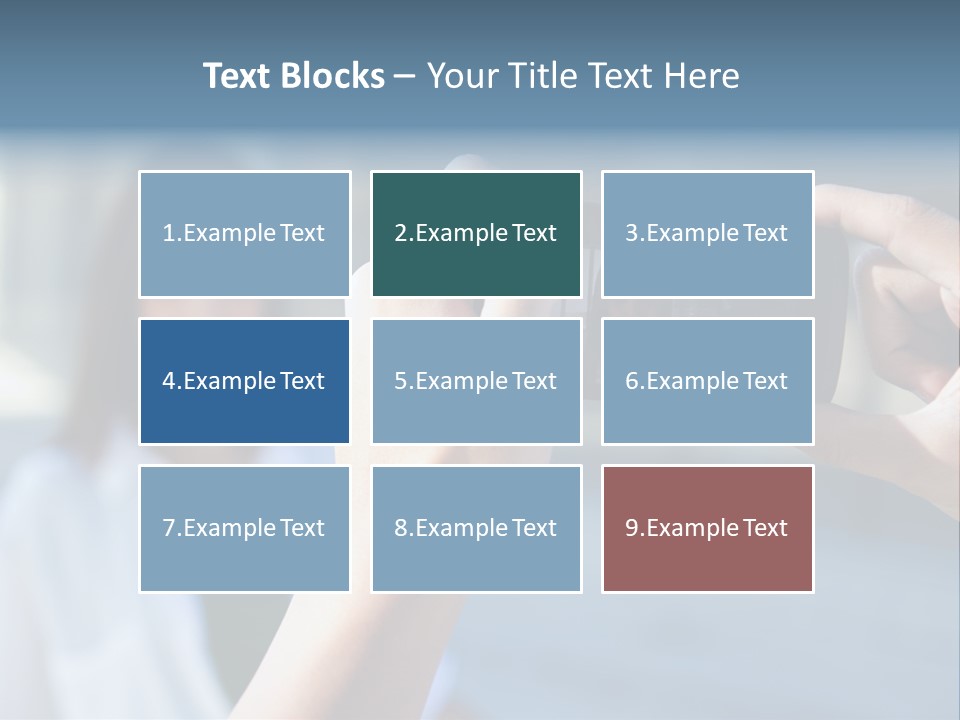 Text Blocks – Your Title Text Here

1.Example Text

2.Example Text

3.Example Text

4.Example Text

5.Example Text

6.Example Text

7.Example Text

8.Example Text

9.Example Text